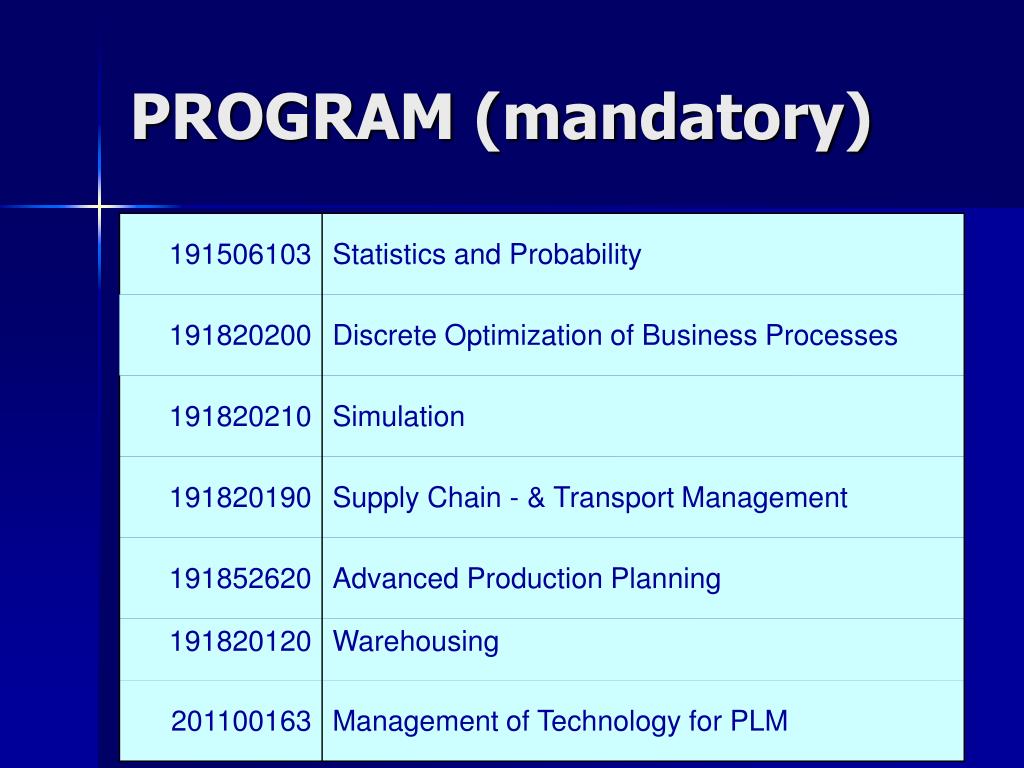 PROGRAM (mandatory)

| | |
|---|---|
| 191506103 | Statistics and Probability |
| 191820200 | Discrete Optimization of Business Processes |
| 191820210 | Simulation |
| 191820190 | Supply Chain - & Transport Management |
| 191852620 | Advanced Production Planning |
| 191820120 | Warehousing |
| 201100163 | Management of Technology for PLM |